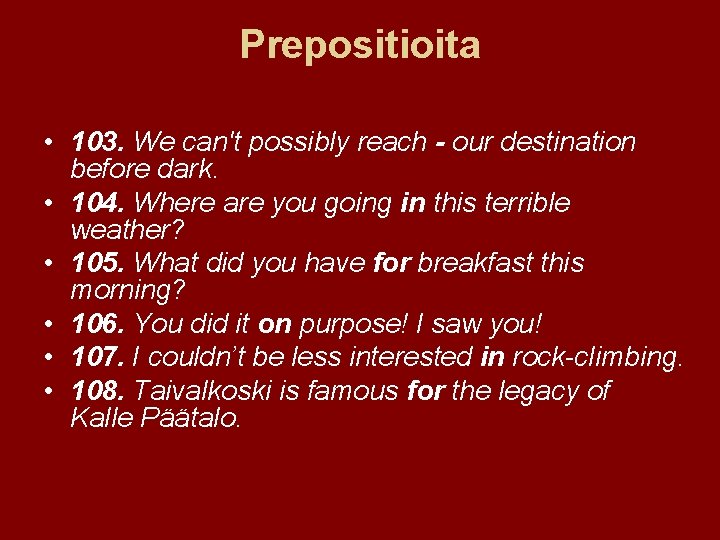 Prepositioita

• 103. We can't possibly reach - our destination before dark.
• 104. Where are you going in this terrible weather?
• 105. What did you have for breakfast this morning?
• 106. You did it on purpose! I saw you!
• 107. I couldn't be less interested in rock-climbing.
• 108. Taivalkoski is famous for the legacy of Kalle Päätalo.